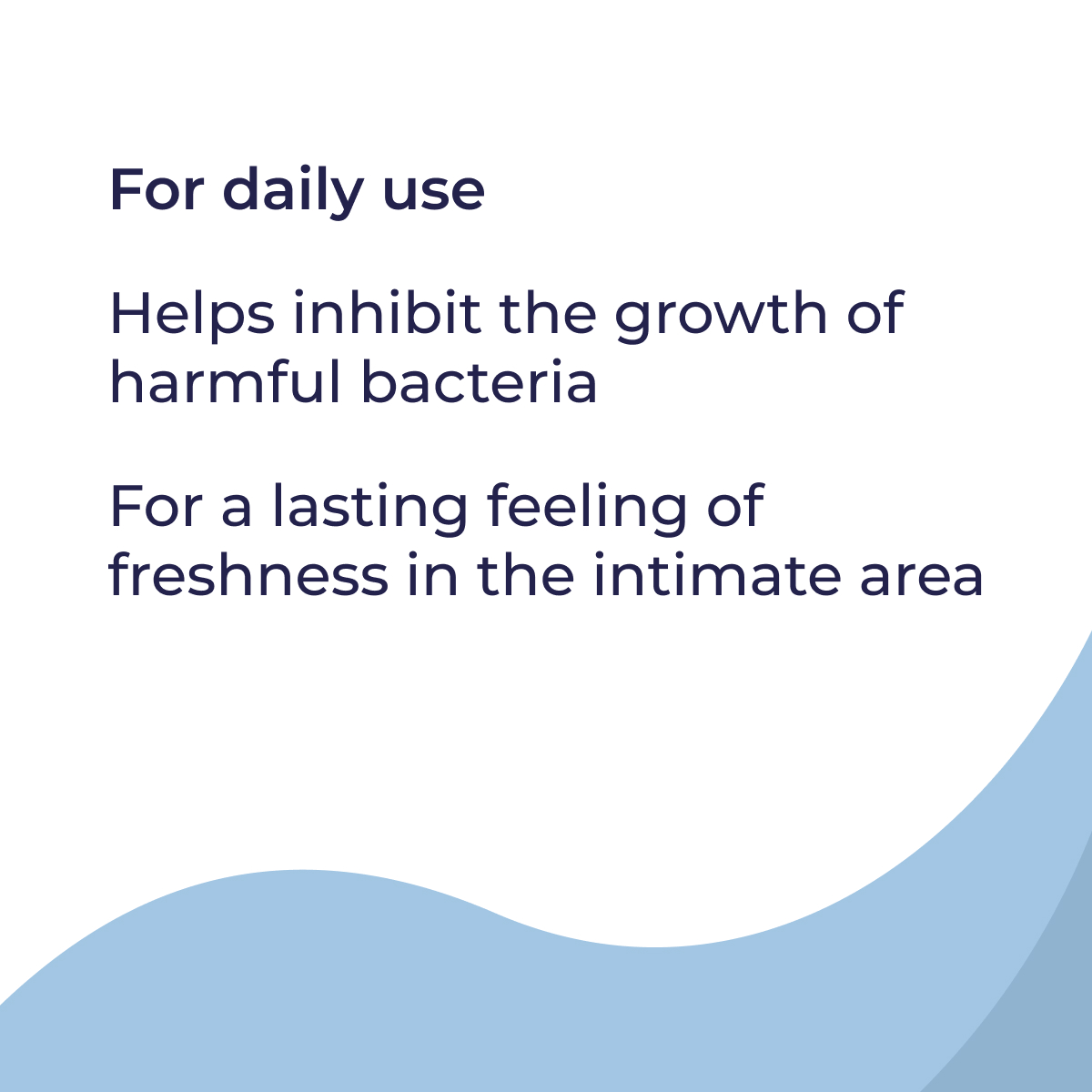 For daily use

Helps inhibit the growth of harmful bacteria

For a lasting feeling of freshness in the intimate area